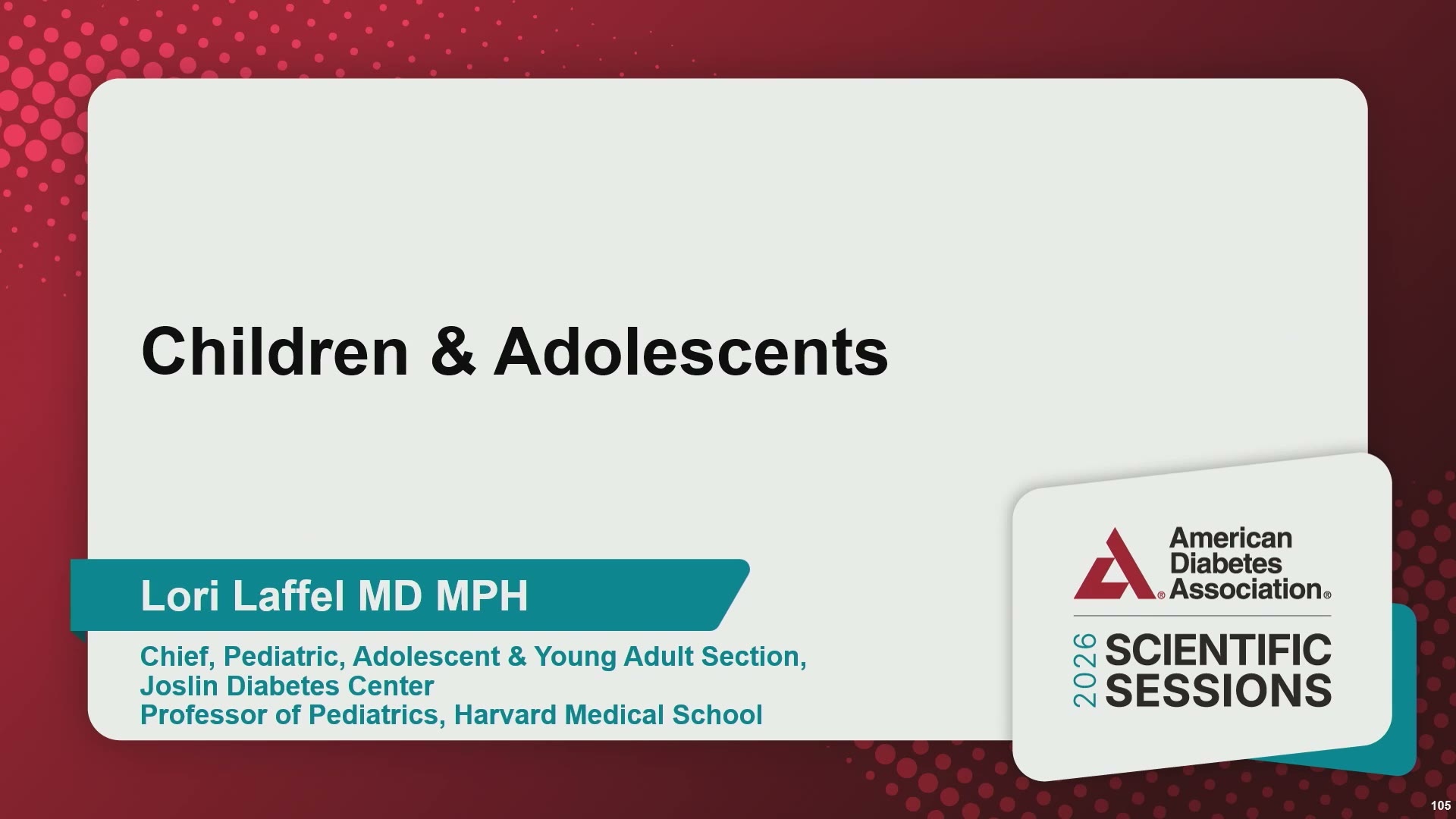 Children & Adolescents

Lori Laffel MD MPH

Chief, Pediatric, Adolescent & Young Adult Section, Joslin Diabetes Center
Professor of Pediatrics, Harvard Medical School

American Diabetes Association®

2026 SCIENTIFIC SESSIONS

105